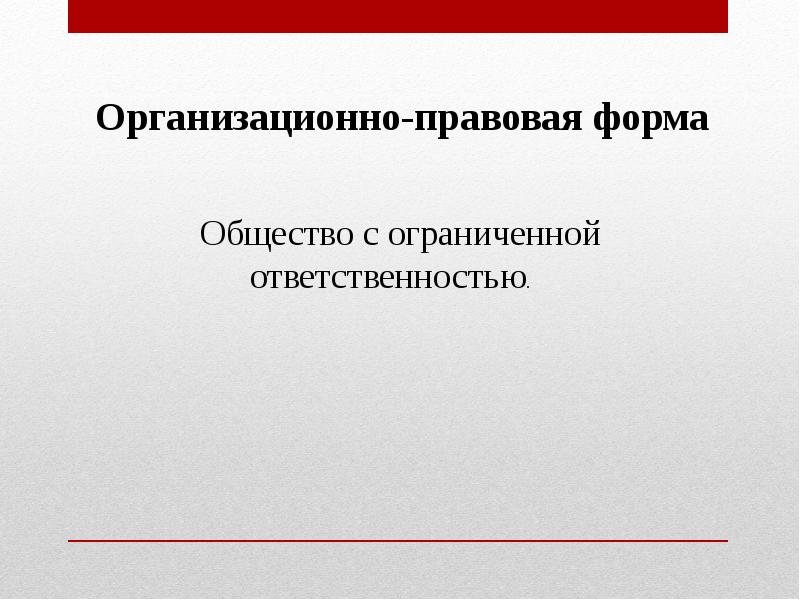 Организационно-правовая форма

Общество с ограниченной ответственностью.